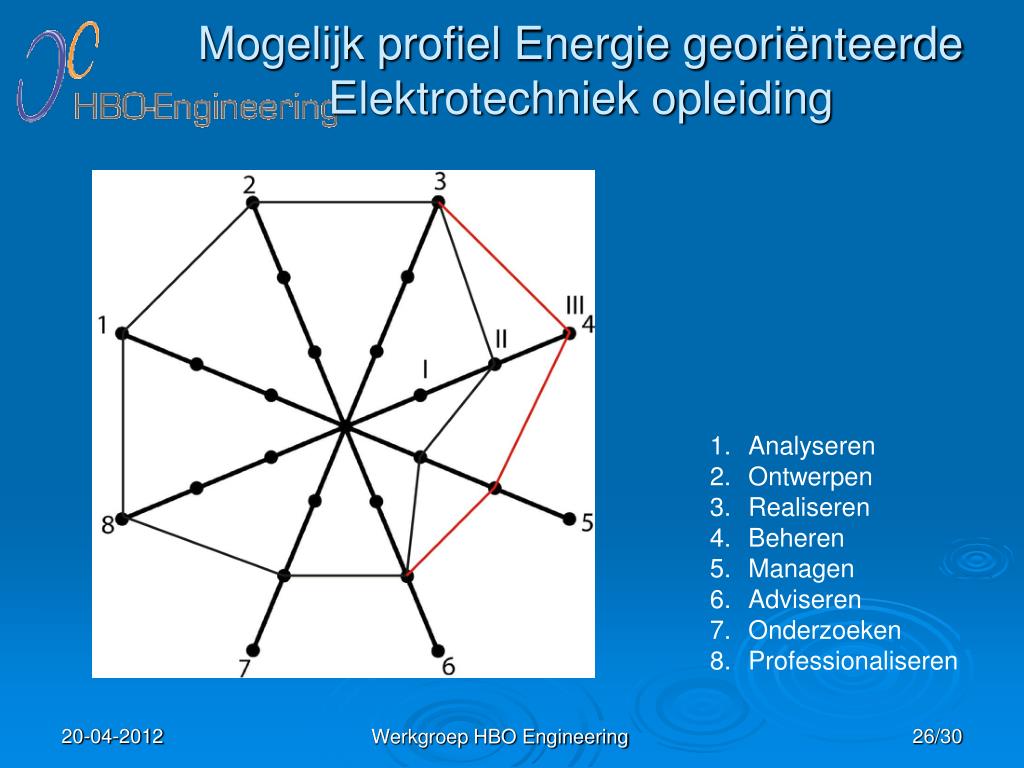 HBO-Engineering

Mogelijk profiel Energie georiënteerde Elektrotechniek opleiding

2
3
1
III
4
II
I
8
5
7
6

1. Analyseren
2. Ontwerpen
3. Realiseren
4. Beheren
5. Managen
6. Adviseren
7. Onderzoeken
8. Professionaliseren

20-04-2012
Werkgroep HBO Engineering
26/30